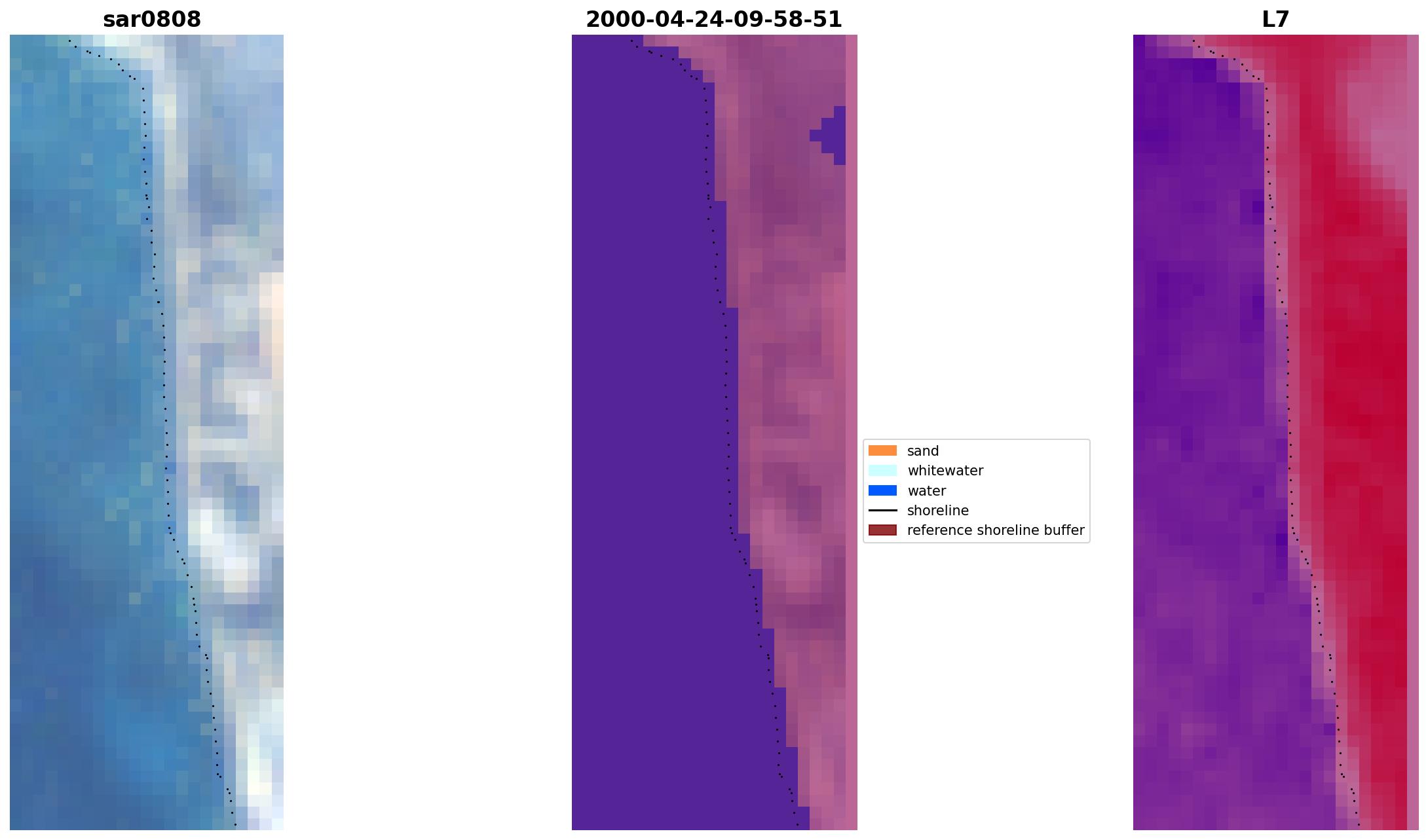 sar0808

2000-04-24-09-58-51

L7

sand
whitewater
water
shoreline
reference shoreline buffer